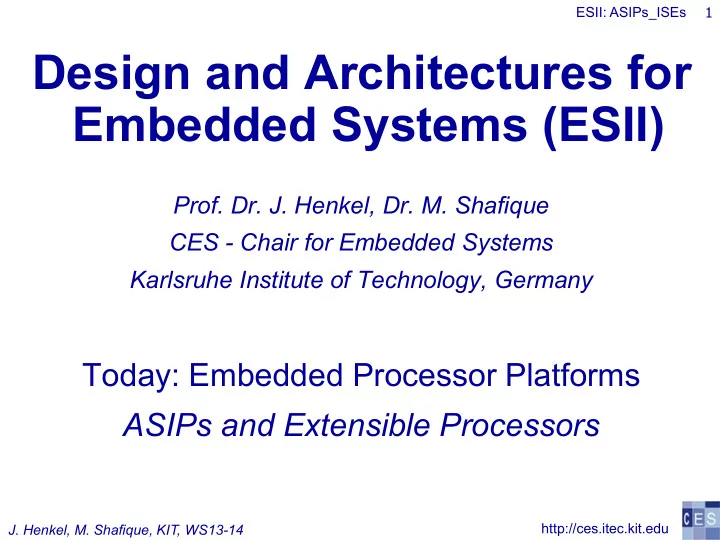 ESII: ASIPs_ISEs 1

Design and Architectures for Embedded Systems (ESII)

Prof. Dr. J. Henkel, Dr. M. Shafique
CES - Chair for Embedded Systems
Karlsruhe Institute of Technology, Germany

Today: Embedded Processor Platforms
ASIPs and Extensible Processors

J. Henkel, M. Shafique, KIT, WS13-14

http://ces.itec.kit.edu

CES